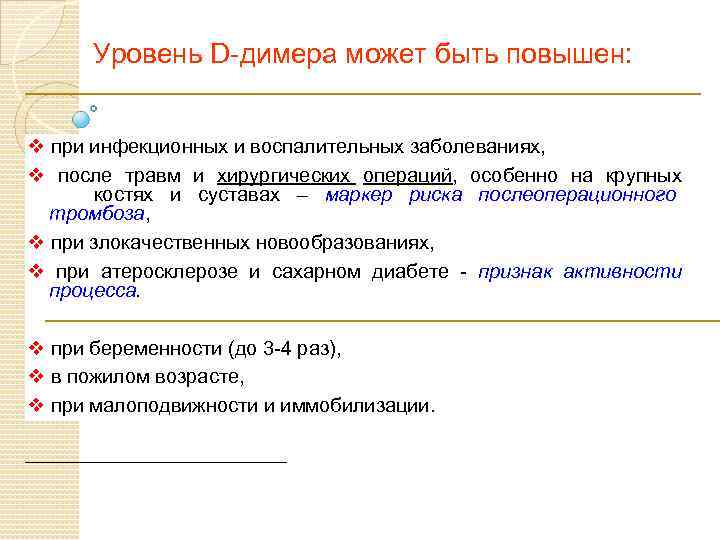 Уровень D-димера может быть повышен:

❖ при инфекционных и воспалительных заболеваниях,

❖ после травм и хирургических операций, особенно на крупных костях и суставах – маркер риска послеоперационного тромбоза,

❖ при злокачественных новообразованиях,

❖ при атеросклерозе и сахарном диабете - признак активности процесса.

❖ при беременности (до 3-4 раз),

❖ в пожилом возрасте,

❖ при малоподвижности и иммобилизации.